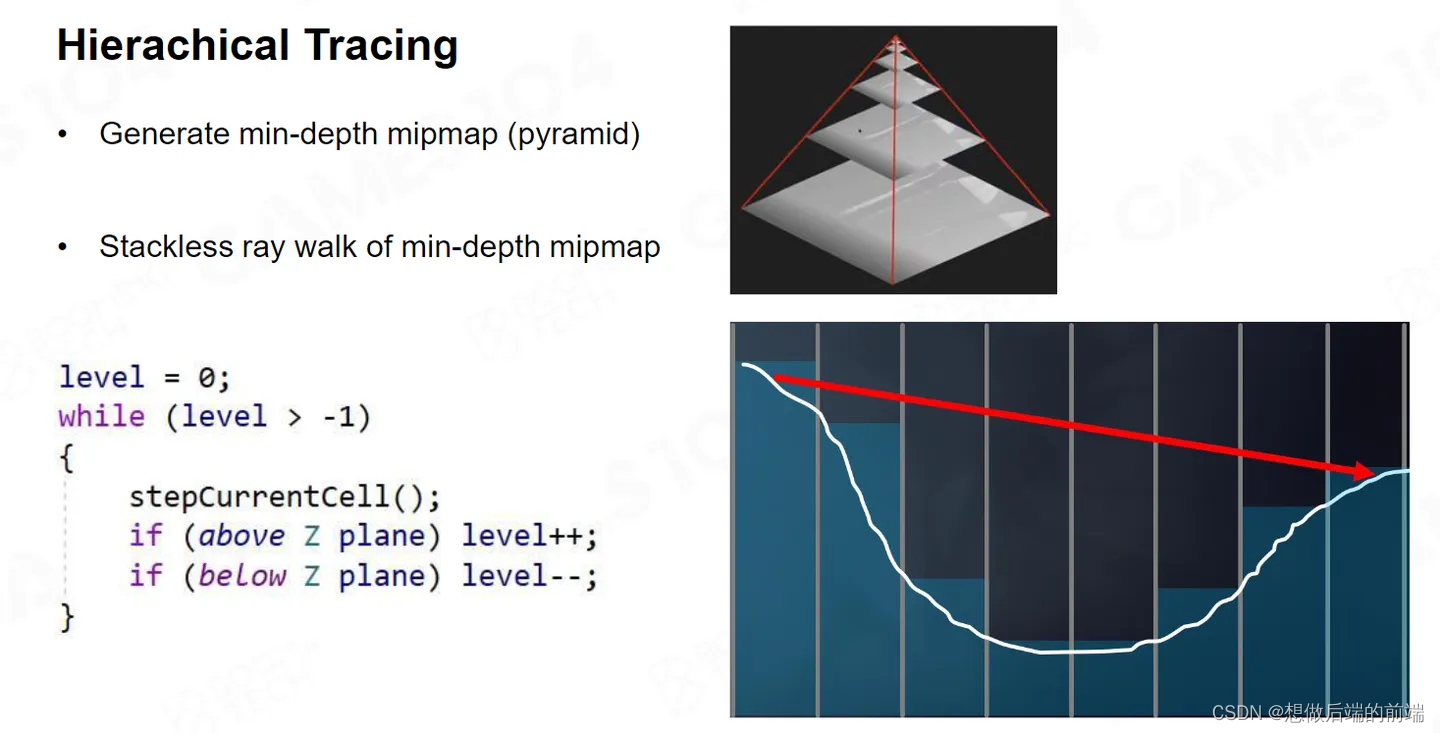 Hierachical Tracing

• Generate min-depth mipmap (pyramid)

• Stackless ray walk of min-depth mipmap

level = 0;
while (level > -1)
{
    stepCurrentCell();
    if (above Z plane) level++;
    if (below Z plane) level--;
}

CSDN @想做后端的前端